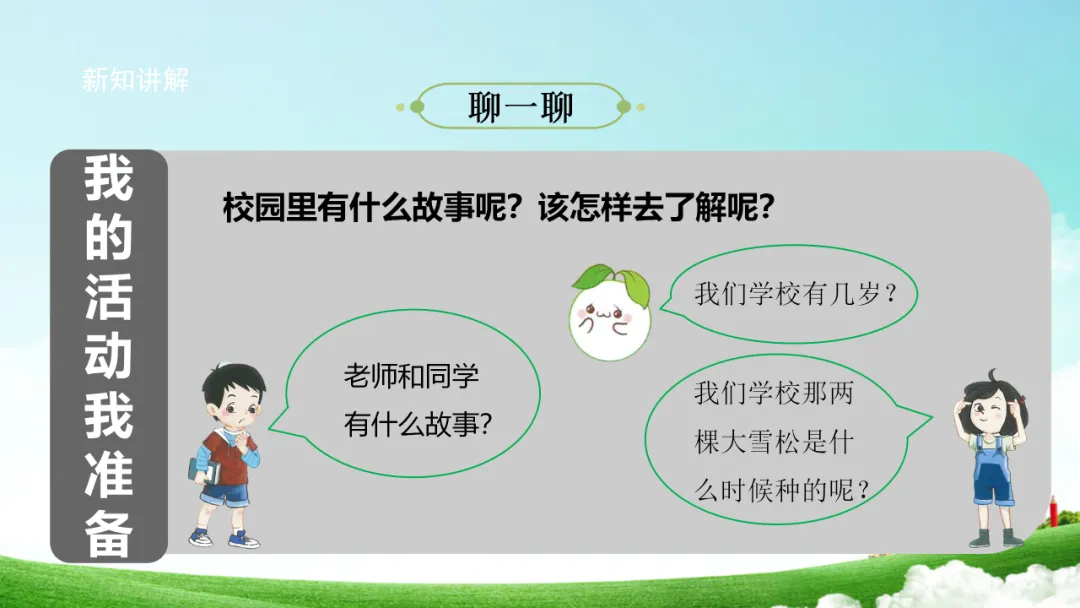 新知讲解

聊一聊

我的活动我准备

校园里有什么故事呢？该怎样去了解呢？

我们学校有几岁？

老师和同学有什么故事？

我们学校那两棵大雪松是什么时候种的呢？